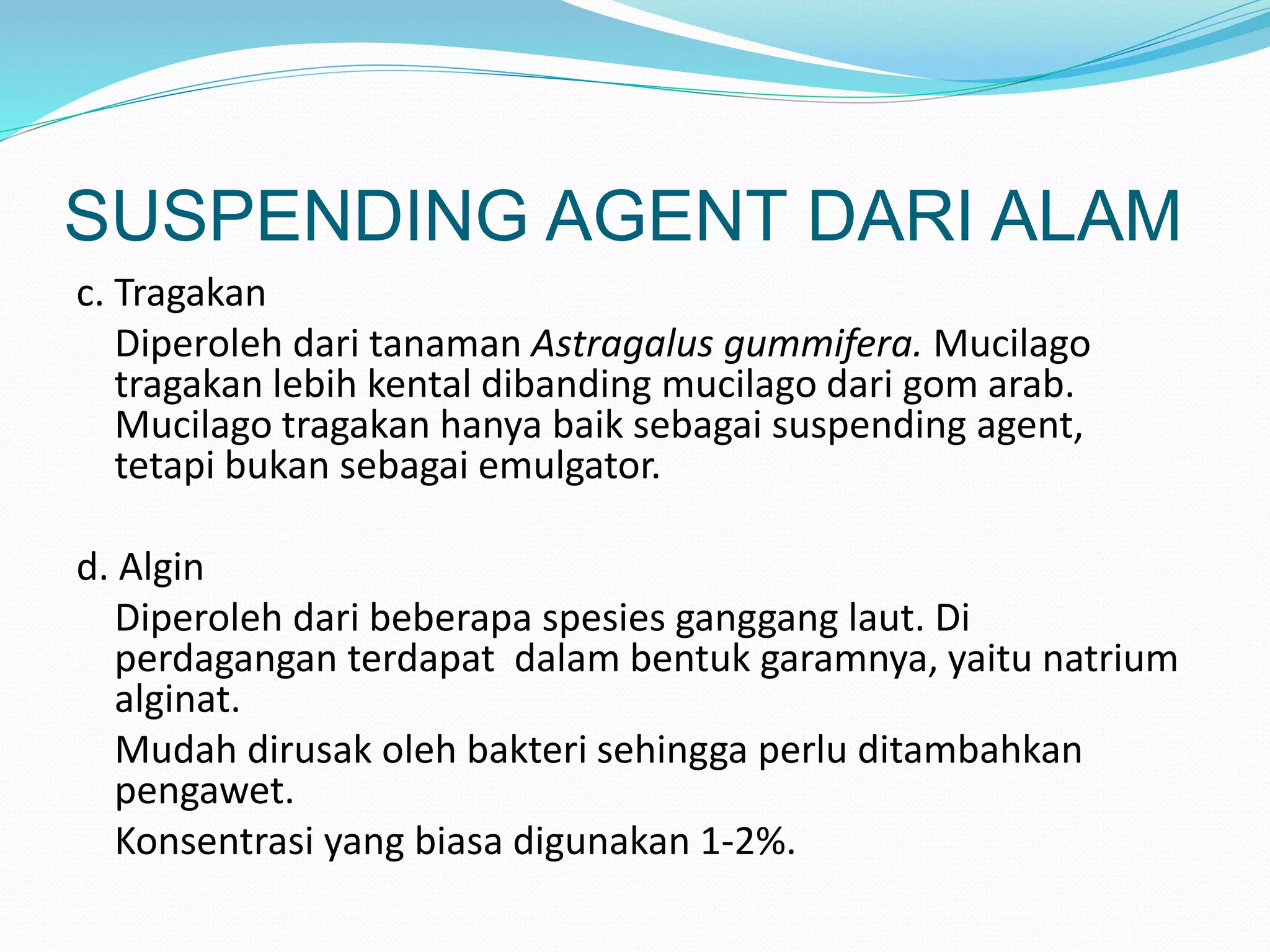 SUSPENDING AGENT DARI ALAM

c. Tragakan

Diperoleh dari tanaman Astragalus gummifera. Mucilago tragakan lebih kental dibanding mucilago dari gom arab. Mucilago tragakan hanya baik sebagai suspending agent, tetapi bukan sebagai emulgator.

d. Algin

Diperoleh dari beberapa spesies ganggang laut. Di perdagangan terdapat  dalam bentuk garamnya, yaitu natrium alginat.

Mudah dirusak oleh bakteri sehingga perlu ditambahkan pengawet.

Konsentrasi yang biasa digunakan 1-2%.